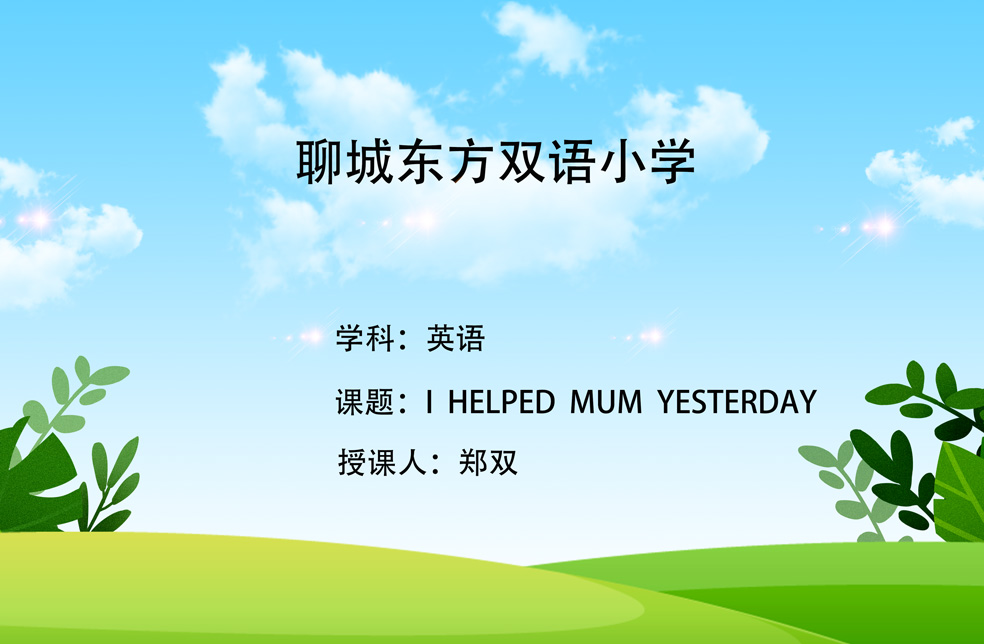 聊城东方双语小学

学科：英语

课题：I HELPED MUM YESTERDAY

授课人：郑双